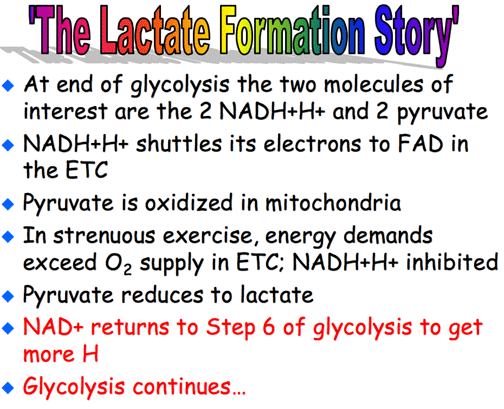 'The Lactate Formation Story'

◆ At end of glycolysis the two molecules of interest are the 2 NADH+H+ and 2 pyruvate
◆ NADH+H+ shuttles its electrons to FAD in the ETC
◆ Pyruvate is oxidized in mitochondria
◆ In strenuous exercise, energy demands exceed $O_2$ supply in ETC; NADH+H+ inhibited
◆ Pyruvate reduces to lactate
◆ NAD+ returns to Step 6 of glycolysis to get more H
◆ Glycolysis continues…